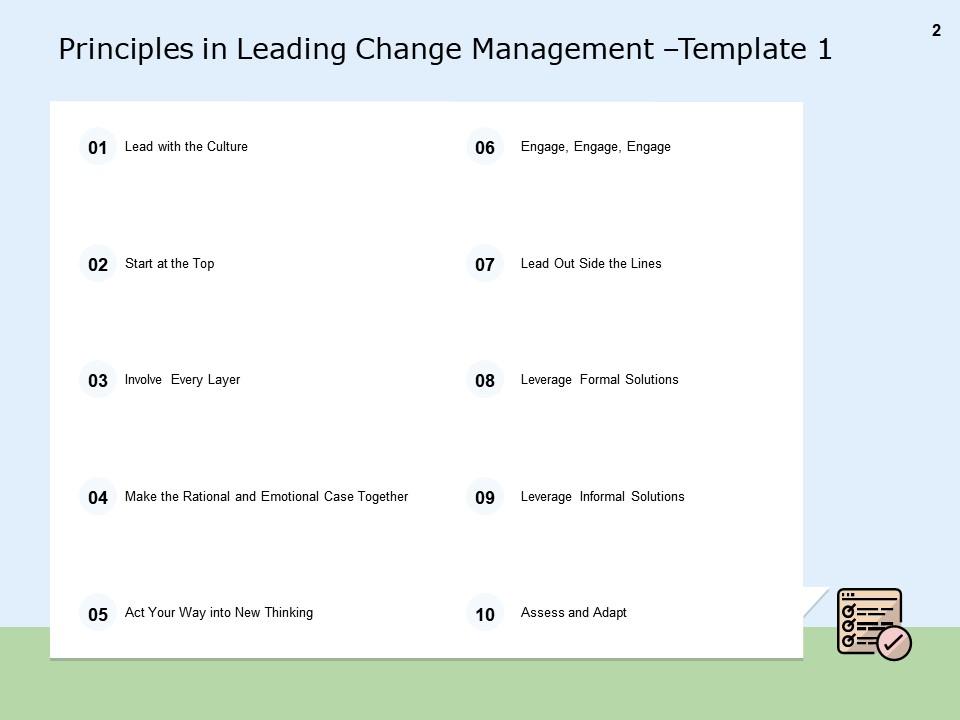 2

Principles in Leading Change Management –Template 1

01 Lead with the Culture

02 Start at the Top

03 Involve Every Layer

04 Make the Rational and Emotional Case Together

05 Act Your Way into New Thinking

06 Engage, Engage, Engage

07 Lead Out Side the Lines

08 Leverage Formal Solutions

09 Leverage Informal Solutions

10 Assess and Adapt